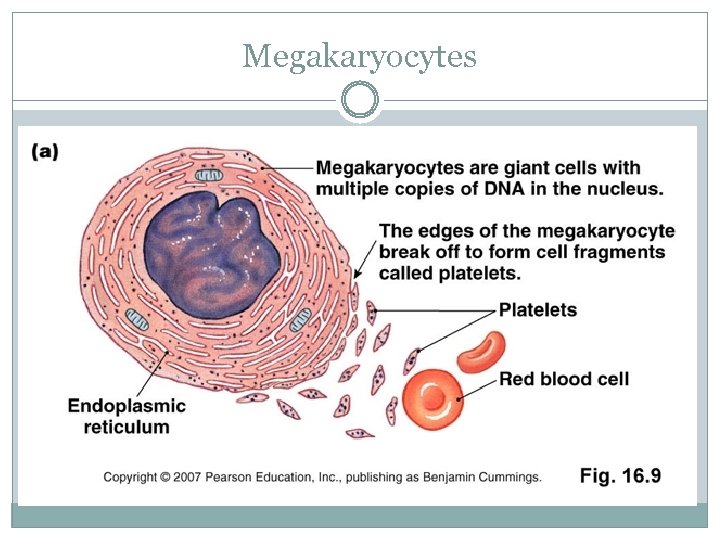 Megakaryocytes

(a)

Megakaryocytes are giant cells with multiple copies of DNA in the nucleus.

The edges of the megakaryocyte break off to form cell fragments called platelets.

Platelets

Red blood cell

Endoplasmic reticulum

Copyright © 2007 Pearson Education, Inc., publishing as Benjamin Cummings.

Fig. 16.9